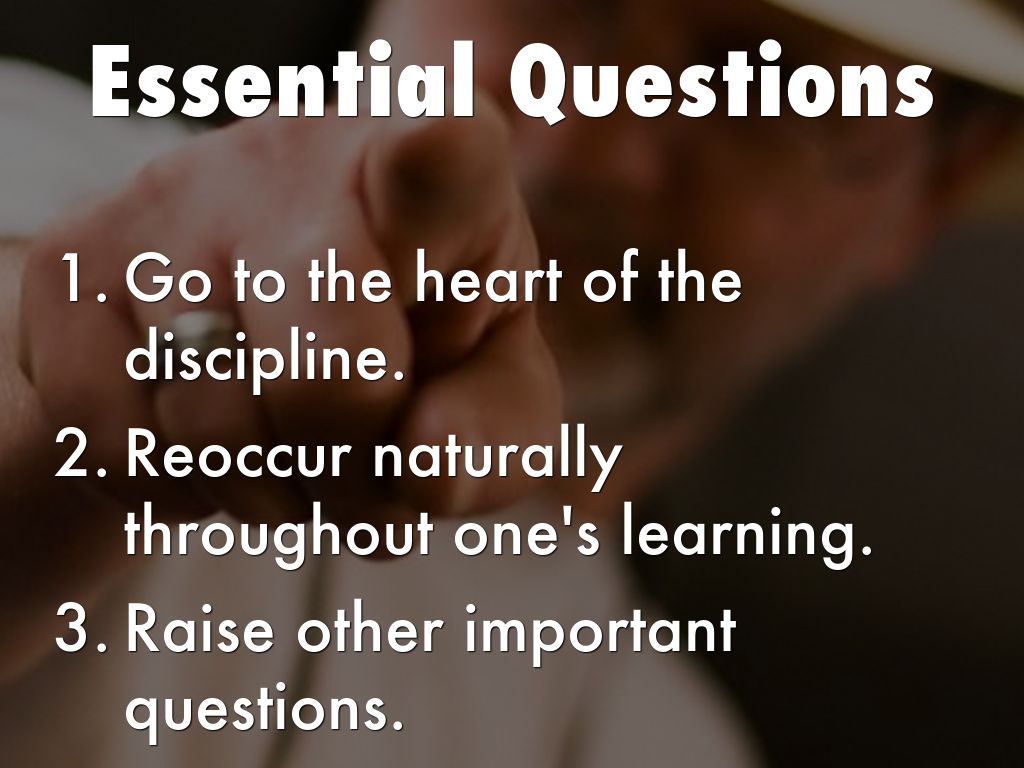 Essential Questions

1. Go to the heart of the discipline.
2. Reoccur naturally throughout one's learning.
3. Raise other important questions.